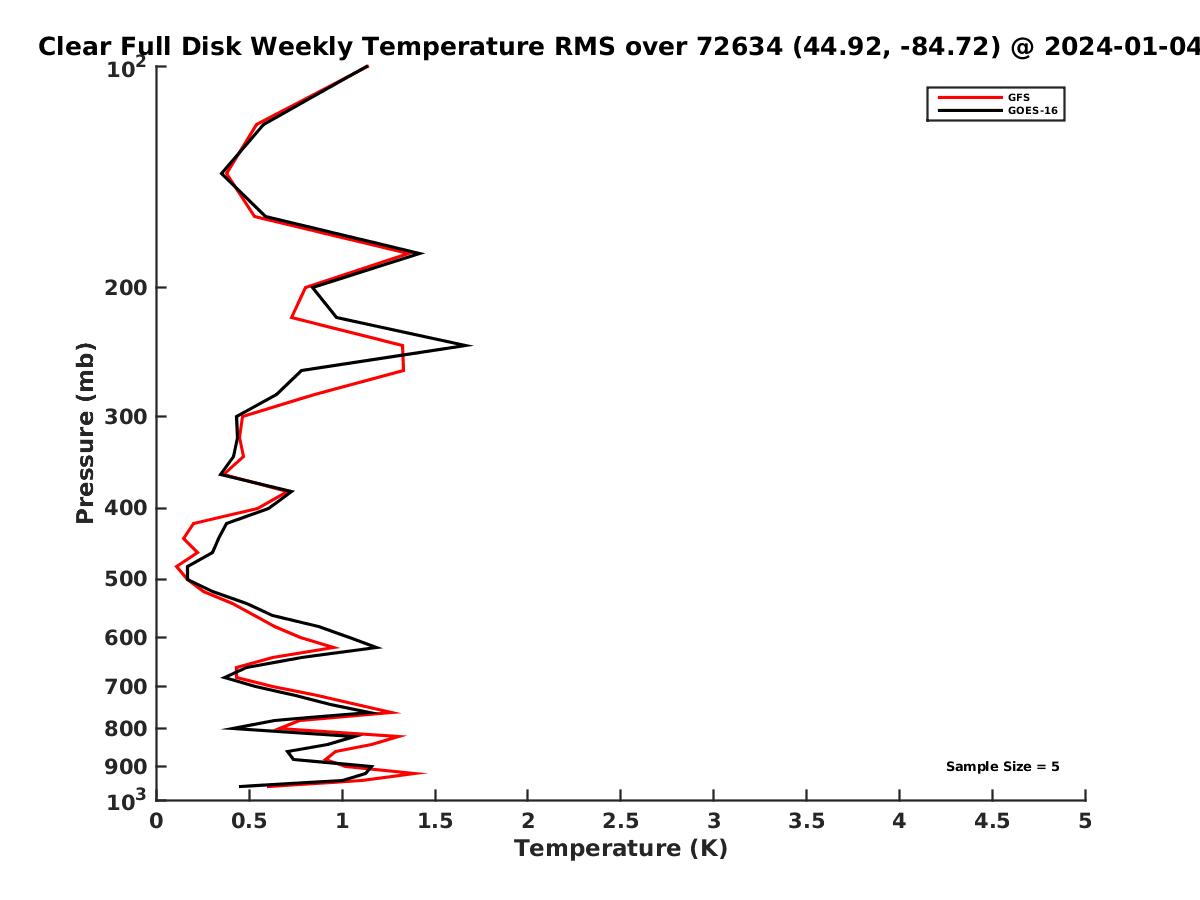 Clear Full Disk Weekly Temperature RMS over 72634 (44.92, -84.72) @ 2024-01-04

GFS
GOES-16

Pressure (mb)

$10^2$
200
300
400
500
600
700
800
900
$10^3$

Sample Size = 5

0 0.5 1 1.5 2 2.5 3 3.5 4 4.5 5

Temperature (K)